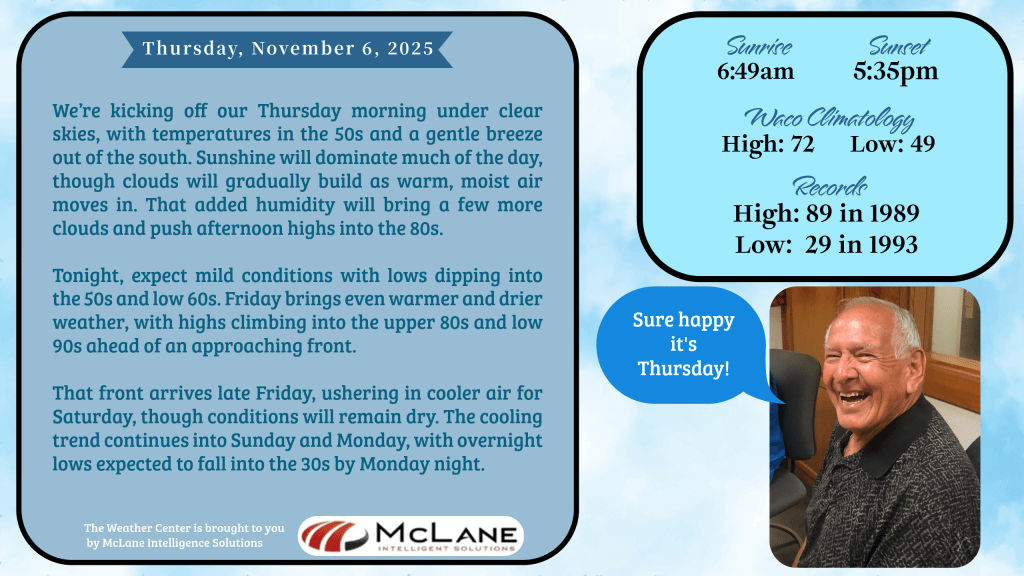 Thursday, November 6, 2025

We're kicking off our Thursday morning under clear skies, with temperatures in the 50s and a gentle breeze out of the south. Sunshine will dominate much of the day, though clouds will gradually build as warm, moist air moves in. That added humidity will bring a few more clouds and push afternoon highs into the 80s.

Tonight, expect mild conditions with lows dipping into the 50s and low 60s. Friday brings even warmer and drier weather, with highs climbing into the upper 80s and low 90s ahead of an approaching front.

That front arrives late Friday, ushering in cooler air for Saturday, though conditions will remain dry. The cooling trend continues into Sunday and Monday, with overnight lows expected to fall into the 30s by Monday night.

The Weather Center is brought to you by McLane Intelligence Solutions

McLANE INTELLIGENT SOLUTIONS

Sunrise
6:49am

Sunset
5:35pm

Waco Climatology
High: 72 Low: 49

Records
High: 89 in 1989
Low: 29 in 1993

Sure happy it's Thursday!